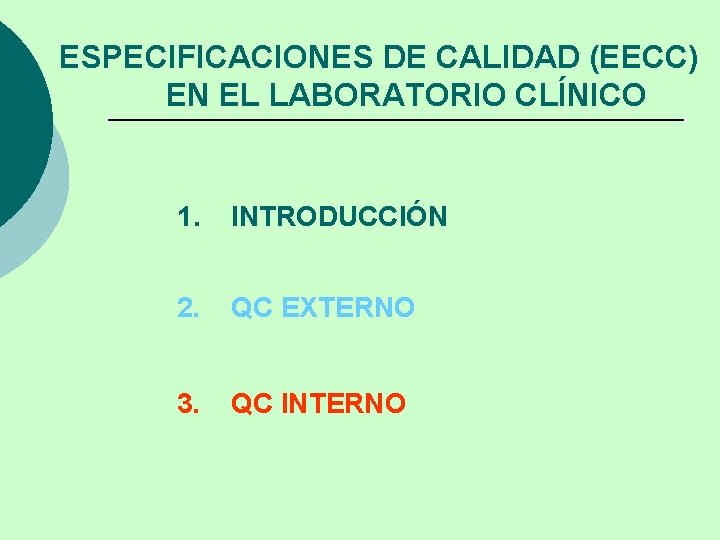 ESPECIFICACIONES DE CALIDAD (EECC) EN EL LABORATORIO CLÍNICO

1. INTRODUCCIÓN

2. QC EXTERNO

3. QC INTERNO